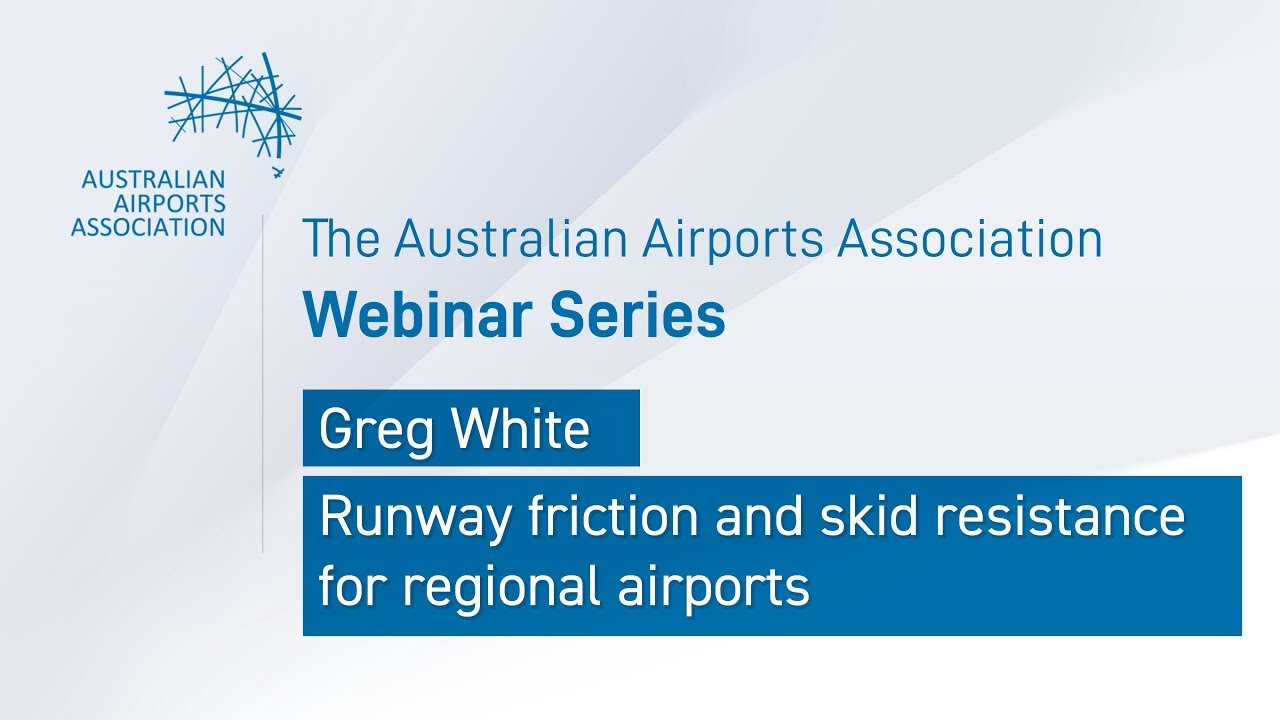 AUSTRALIAN AIRPORTS ASSOCIATION

The Australian Airports Association
Webinar Series

Greg White

Runway friction and skid resistance for regional airports